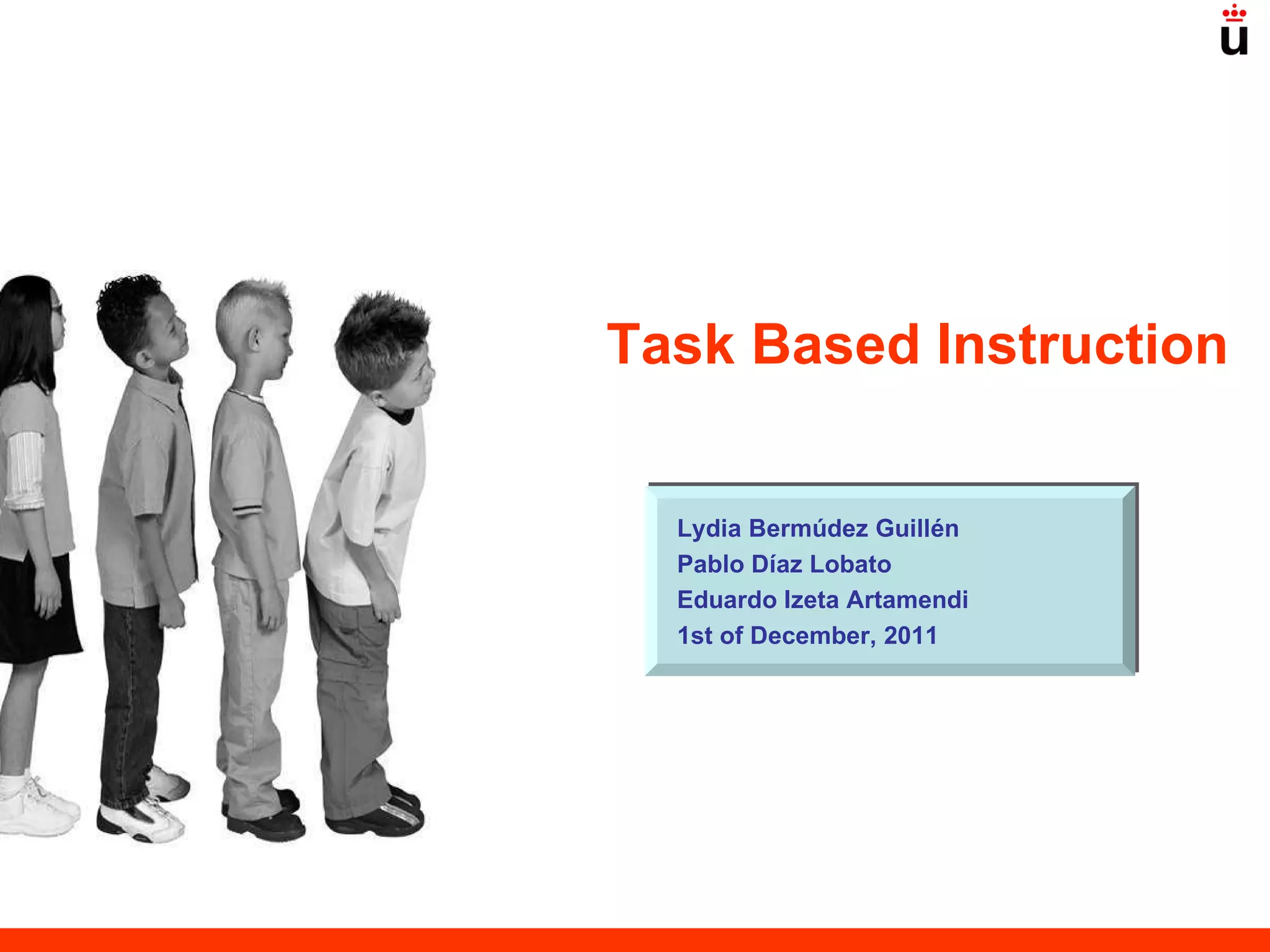 u

Task Based Instruction

Lydia Bermúdez Guillén
Pablo Díaz Lobato
Eduardo Izeta Artamendi
1st of December, 2011